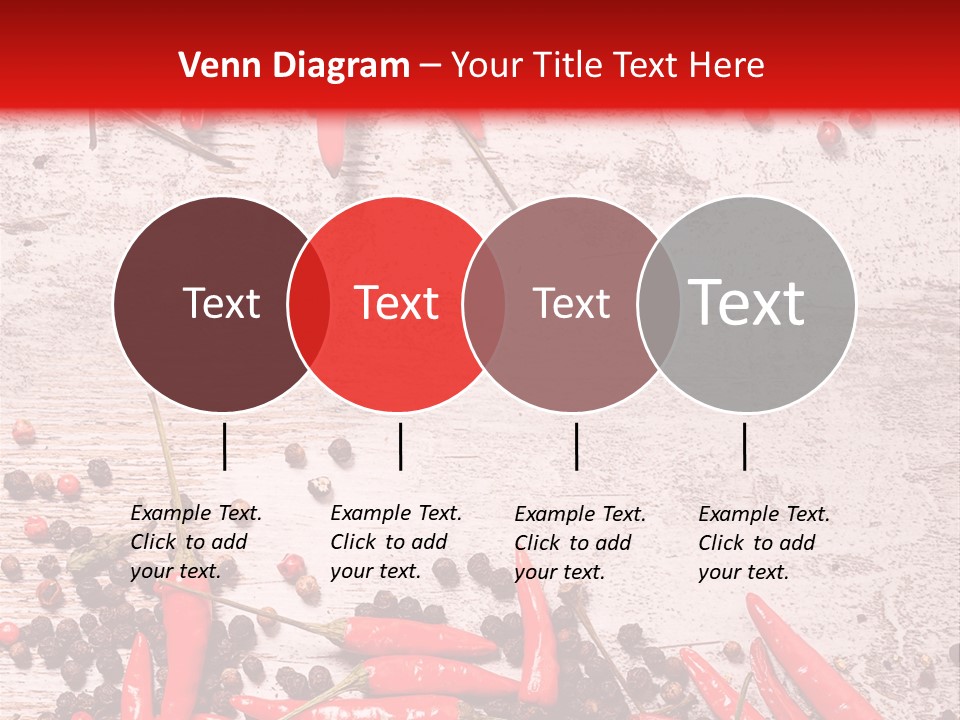 Venn Diagram – Your Title Text Here

Text

Text

Text

Text

Example Text. Click to add your text.

Example Text. Click to add your text.

Example Text. Click to add your text.

Example Text. Click to add your text.